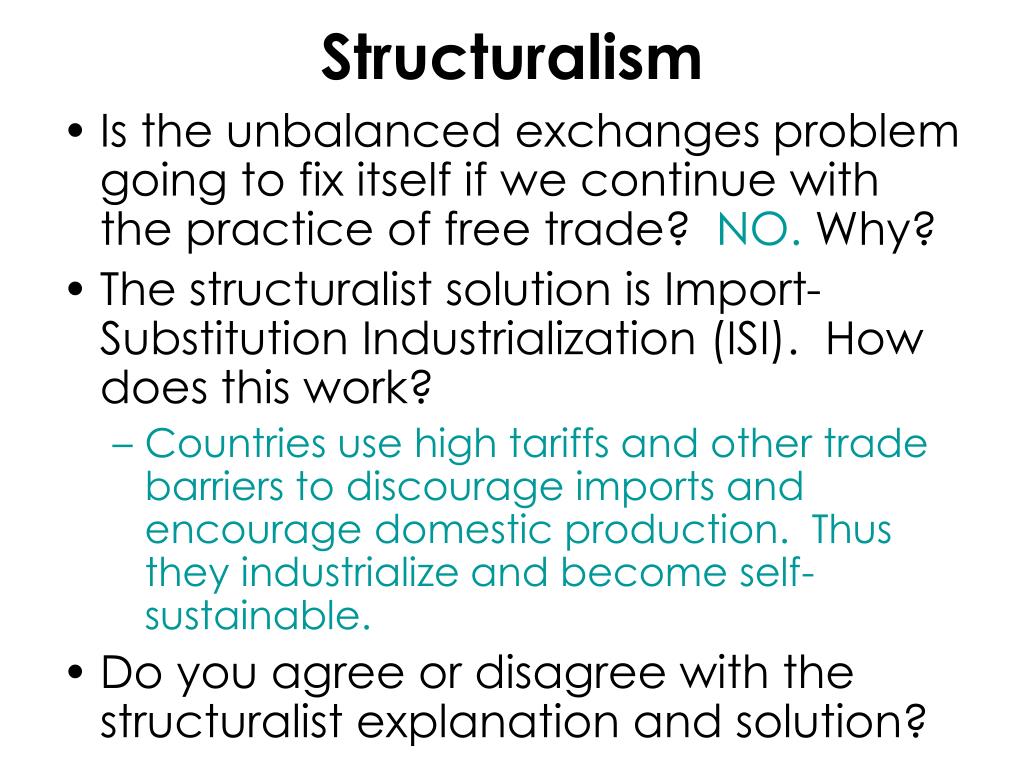 Structuralism

• Is the unbalanced exchanges problem going to fix itself if we continue with the practice of free trade? NO. Why?

• The structuralist solution is Import-Substitution Industrialization (ISI). How does this work?

– Countries use high tariffs and other trade barriers to discourage imports and encourage domestic production. Thus they industrialize and become self-sustainable.

• Do you agree or disagree with the structuralist explanation and solution?